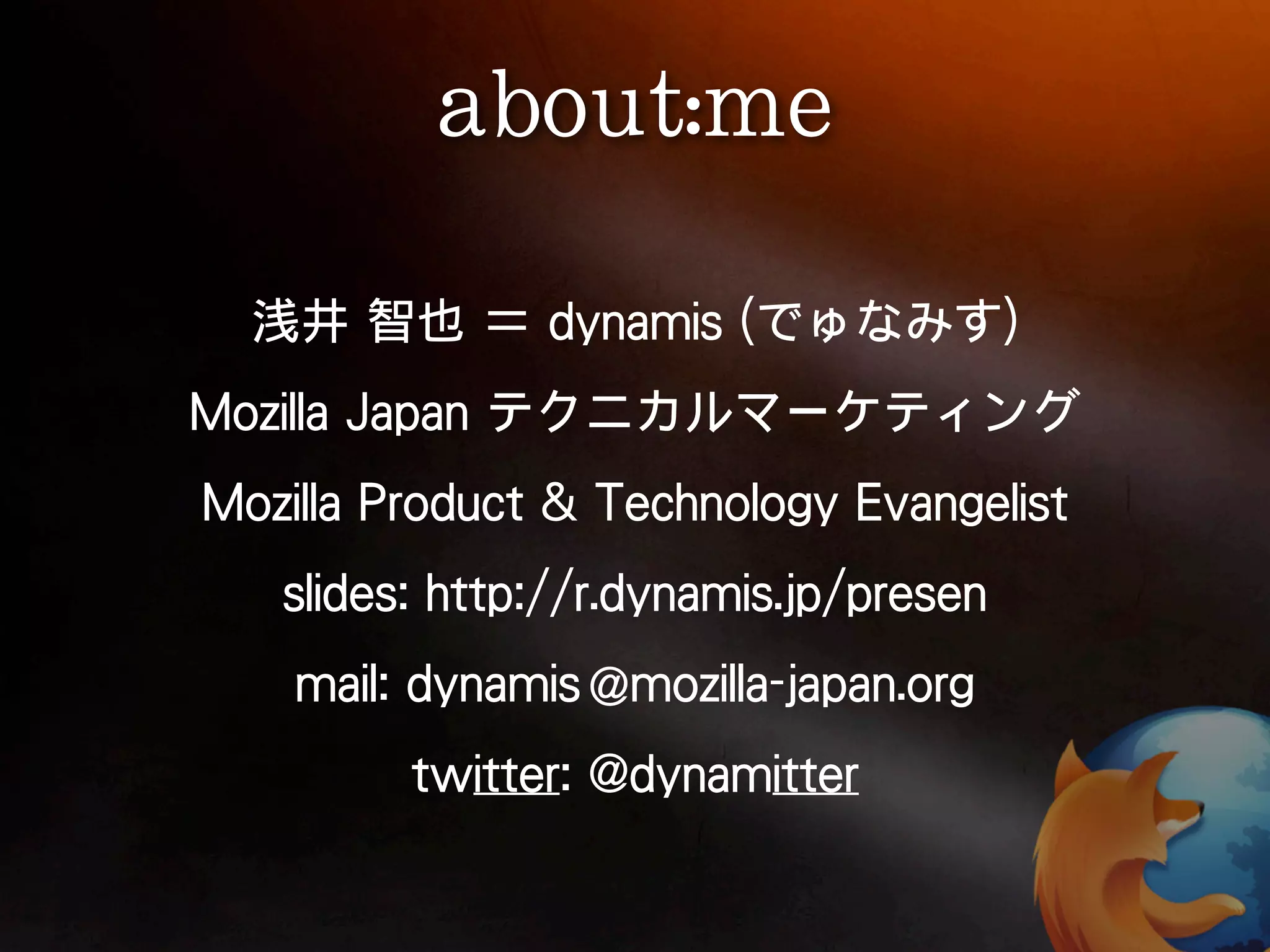 about:me

浅井 智也 = dynamis (でゅなみす)

Mozilla Japan テクニカルマーケティング

Mozilla Product & Technology Evangelist

slides: http://r.dynamis.jp/presen

mail: dynamis @mozilla-japan.org

twitter: @dynamitter